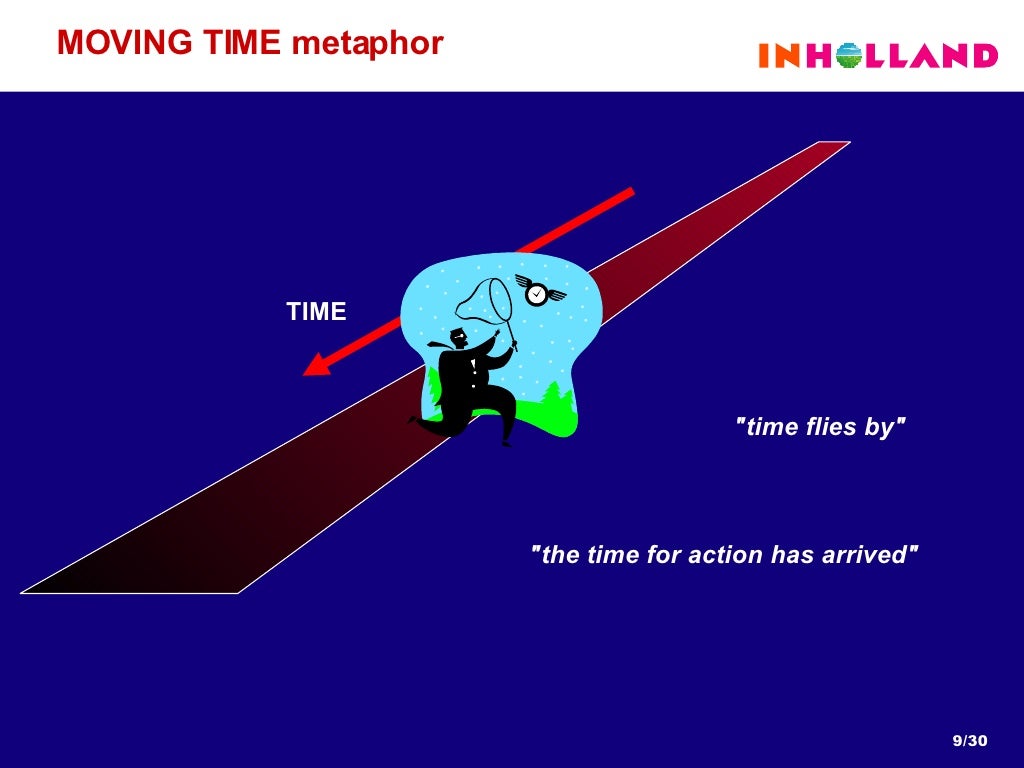 MOVING TIME metaphor

INHOLLAND

TIME

"time flies by"

"the time for action has arrived"

9/30